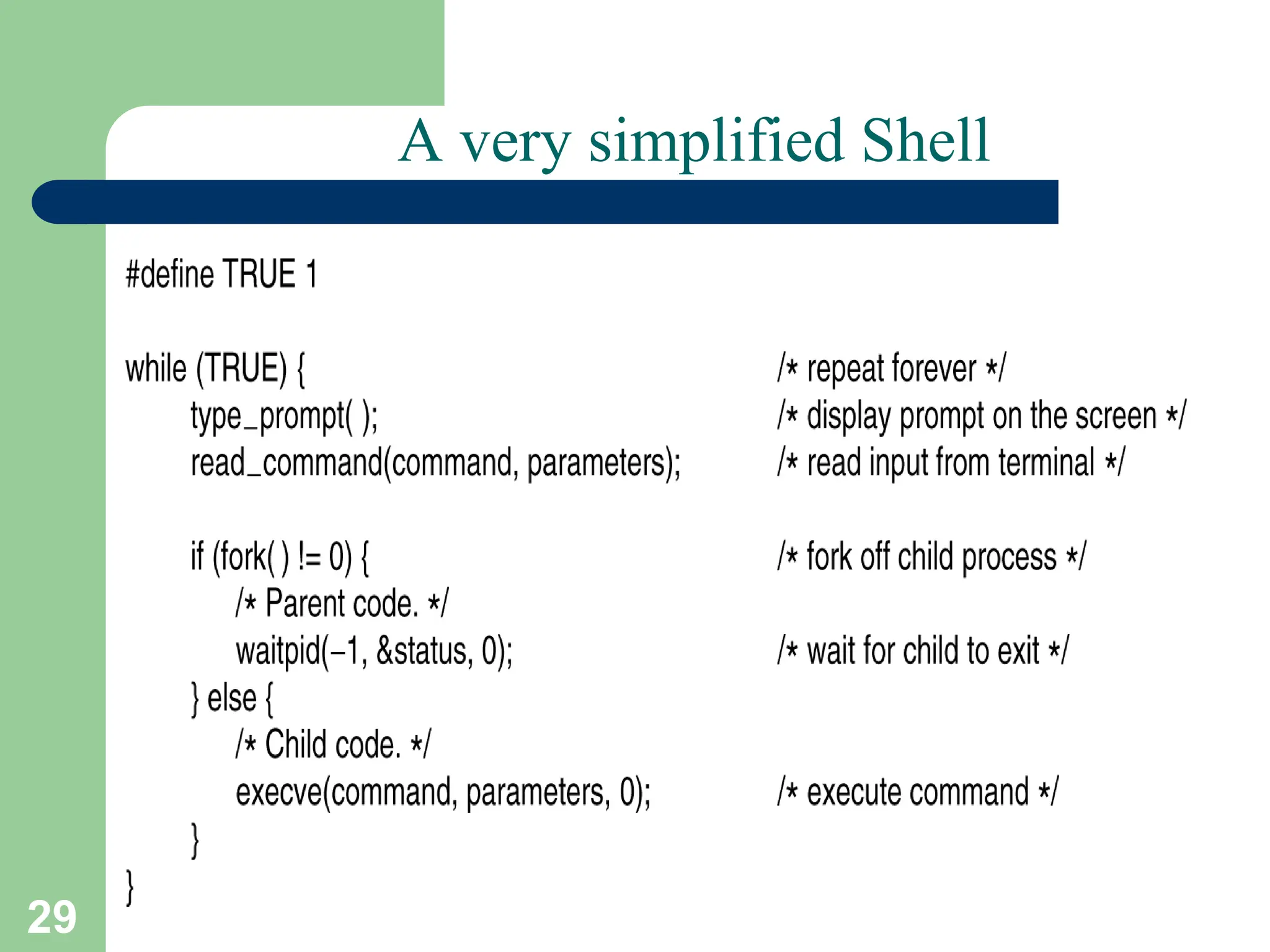 A very simplified Shell

#define TRUE 1

while (TRUE) { /* repeat forever */
type_prompt( ); /* display prompt on the screen */
read_command(command, parameters); /* read input from terminal */

if (fork( ) != 0) { /* fork off child process */
/* Parent code. */
waitpid(−1, &status, 0); /* wait for child to exit */
} else {
/* Child code. */
execve(command, parameters, 0); /* execute command */
}
}

29